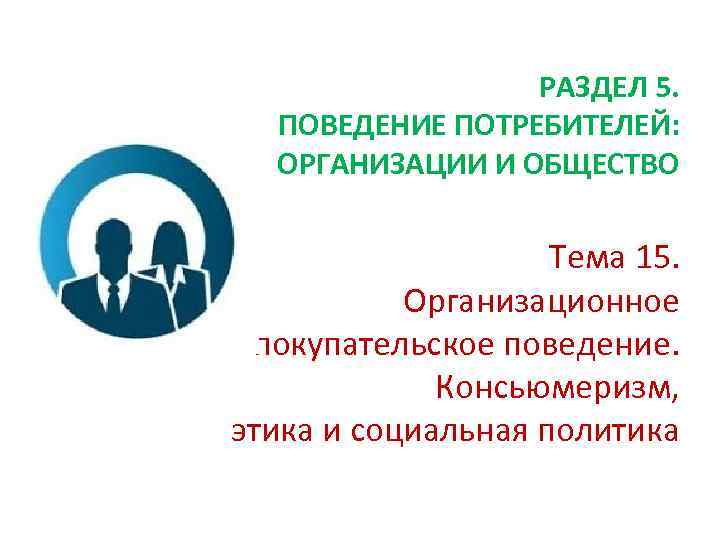 РАЗДЕЛ 5.
ПОВЕДЕНИЕ ПОТРЕБИТЕЛЕЙ:
ОРГАНИЗАЦИИ И ОБЩЕСТВО

Тема 15.
Организационное покупательское поведение.
Консьюмеризм,
этика и социальная политика